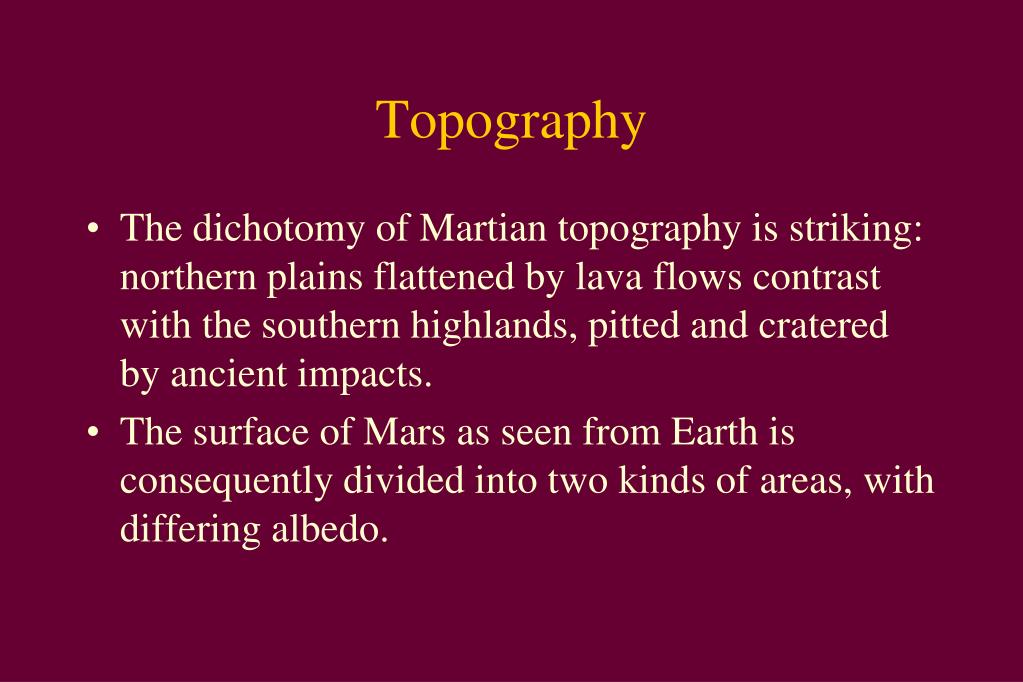 Topography

• The dichotomy of Martian topography is striking: northern plains flattened by lava flows contrast with the southern highlands, pitted and cratered by ancient impacts.

• The surface of Mars as seen from Earth is consequently divided into two kinds of areas, with differing albedo.